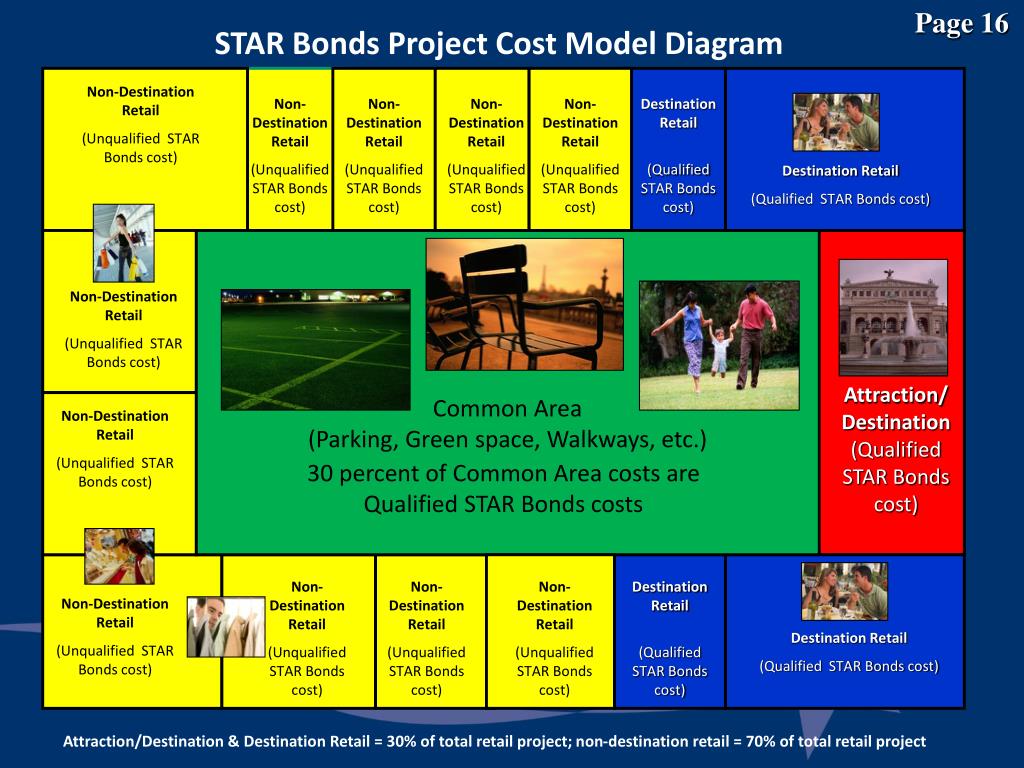 Page 16

STAR Bonds Project Cost Model Diagram

Non-Destination Retail
(Unqualified STAR Bonds cost)

Non-Destination Retail
(Unqualified STAR Bonds cost)

Non-Destination Retail
(Unqualified STAR Bonds cost)

Non-Destination Retail
(Unqualified STAR Bonds cost)

Non-Destination Retail
(Unqualified STAR Bonds cost)

Destination Retail
(Qualified STAR Bonds cost)

Destination Retail
(Qualified STAR Bonds cost)

Non-Destination Retail
(Unqualified STAR Bonds cost)

Non-Destination Retail
(Unqualified STAR Bonds cost)

Common Area
(Parking, Green space, Walkways, etc.)
30 percent of Common Area costs are Qualified STAR Bonds costs

Attraction/ Destination
(Qualified STAR Bonds cost)

Non-Destination Retail
(Unqualified STAR Bonds cost)

Non-Destination Retail
(Unqualified STAR Bonds cost)

Non-Destination Retail
(Unqualified STAR Bonds cost)

Non-Destination Retail
(Unqualified STAR Bonds cost)

Destination Retail
(Qualified STAR Bonds cost)

Destination Retail
(Qualified STAR Bonds cost)

Attraction/Destination & Destination Retail = 30% of total retail project; non-destination retail = 70% of total retail project